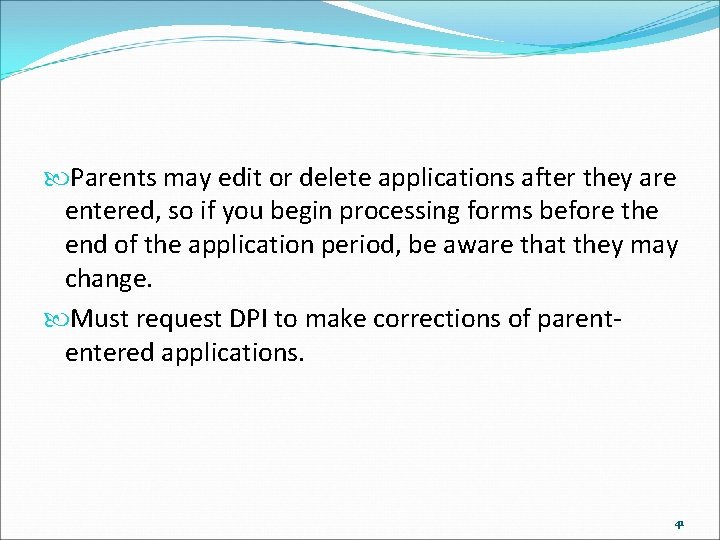 Parents may edit or delete applications after they are entered, so if you begin processing forms before the end of the application period, be aware that they may change.

Must request DPI to make corrections of parent-entered applications.

41